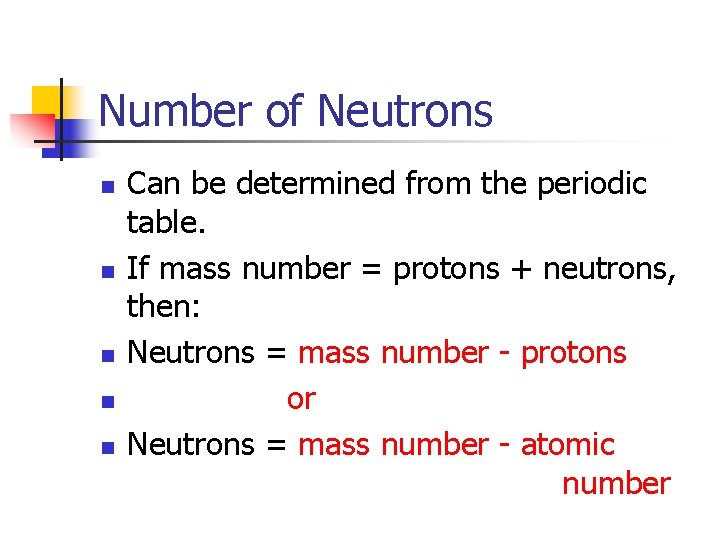 Number of Neutrons

- Can be determined from the periodic table.
- If mass number = protons + neutrons, then:
- Neutrons = mass number - protons
- or
- Neutrons = mass number - atomic number